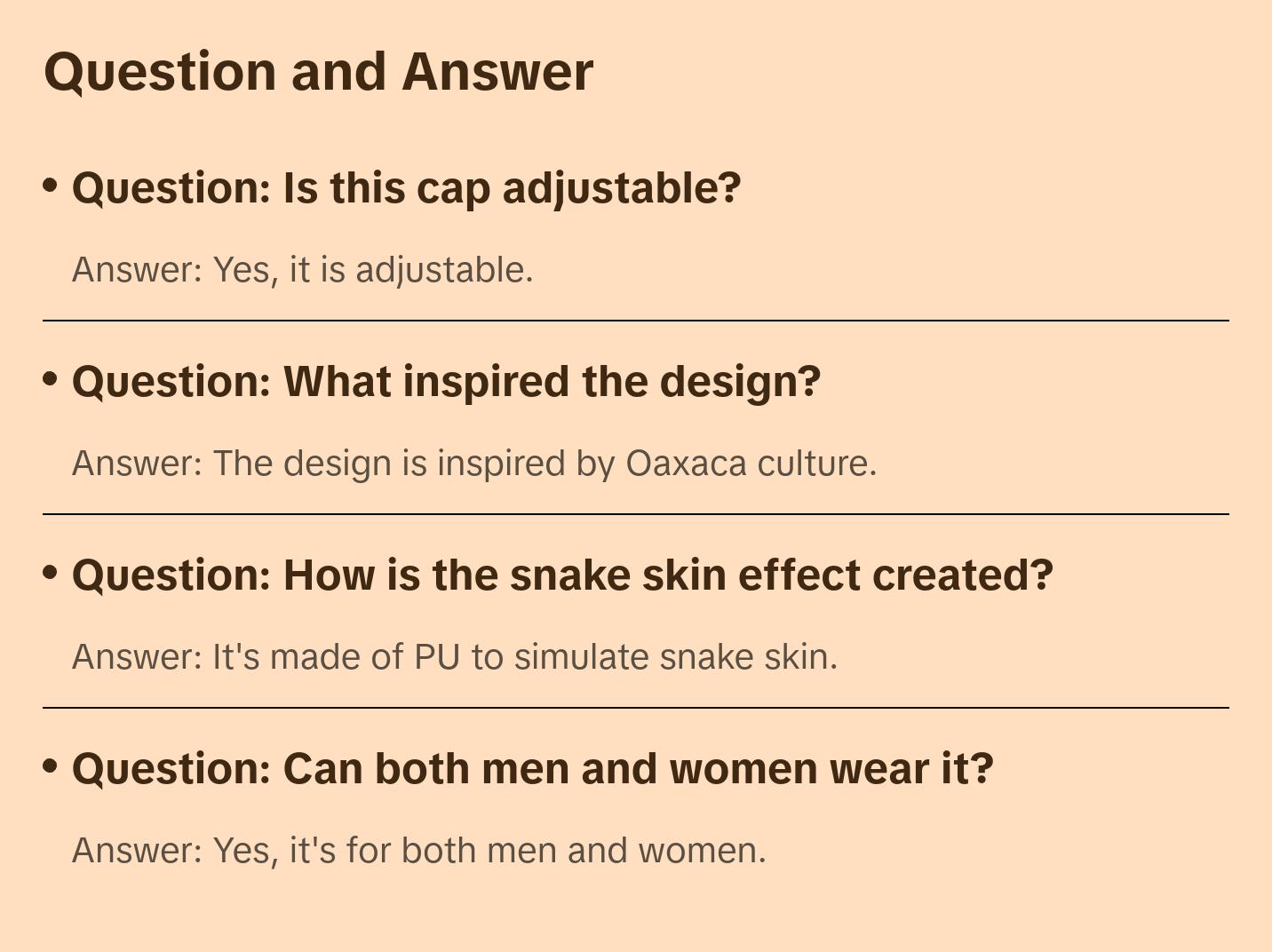 Question and Answer

• Question: Is this cap adjustable?

Answer: Yes, it is adjustable.

• Question: What inspired the design?

Answer: The design is inspired by Oaxaca culture.

• Question: How is the snake skin effect created?

Answer: It's made of PU to simulate snake skin.

• Question: Can both men and women wear it?

Answer: Yes, it's for both men and women.